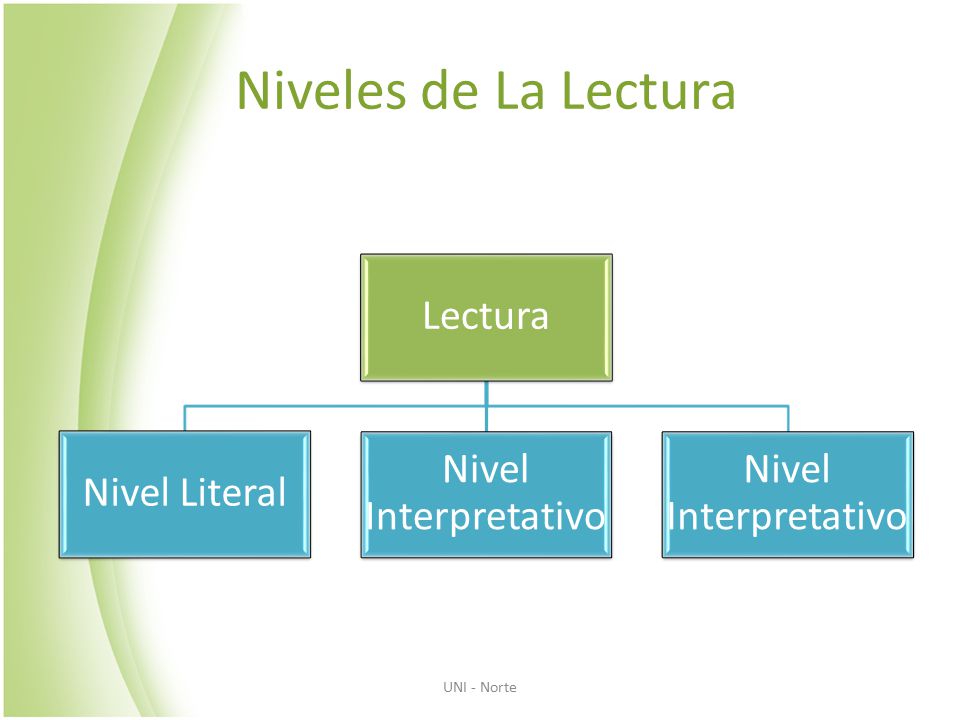 Niveles de La Lectura

Lectura

Nivel Literal

Nivel Interpretativo

Nivel Interpretativo

UNI - Norte